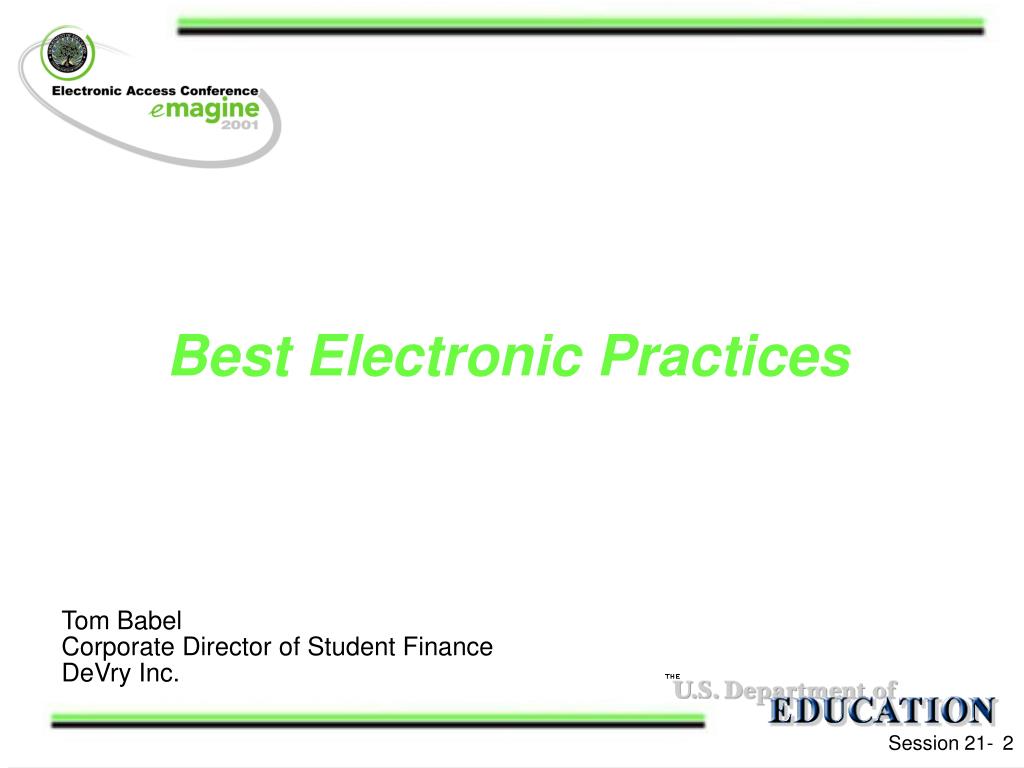 Electronic Access Conference
emagine
2001

Best Electronic Practices

Tom Babel
Corporate Director of Student Finance
DeVry Inc.

THE
U.S. Department of
EDUCATION

Session 21- 2